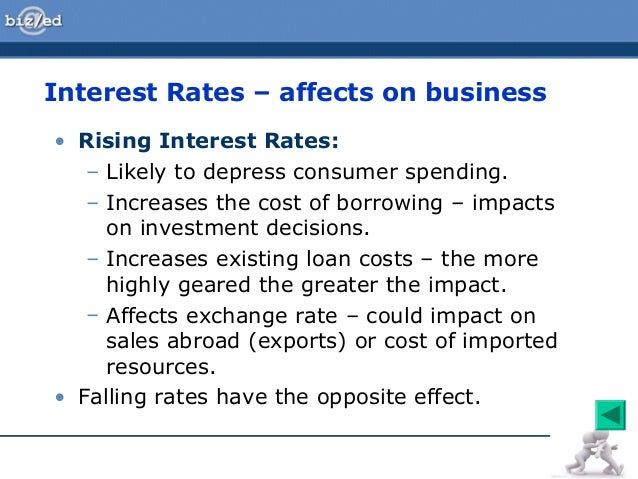 biz/ed

Interest Rates – affects on business

• Rising Interest Rates:
– Likely to depress consumer spending.
– Increases the cost of borrowing – impacts on investment decisions.
– Increases existing loan costs – the more highly geared the greater the impact.
– Affects exchange rate – could impact on sales abroad (exports) or cost of imported resources.
• Falling rates have the opposite effect.